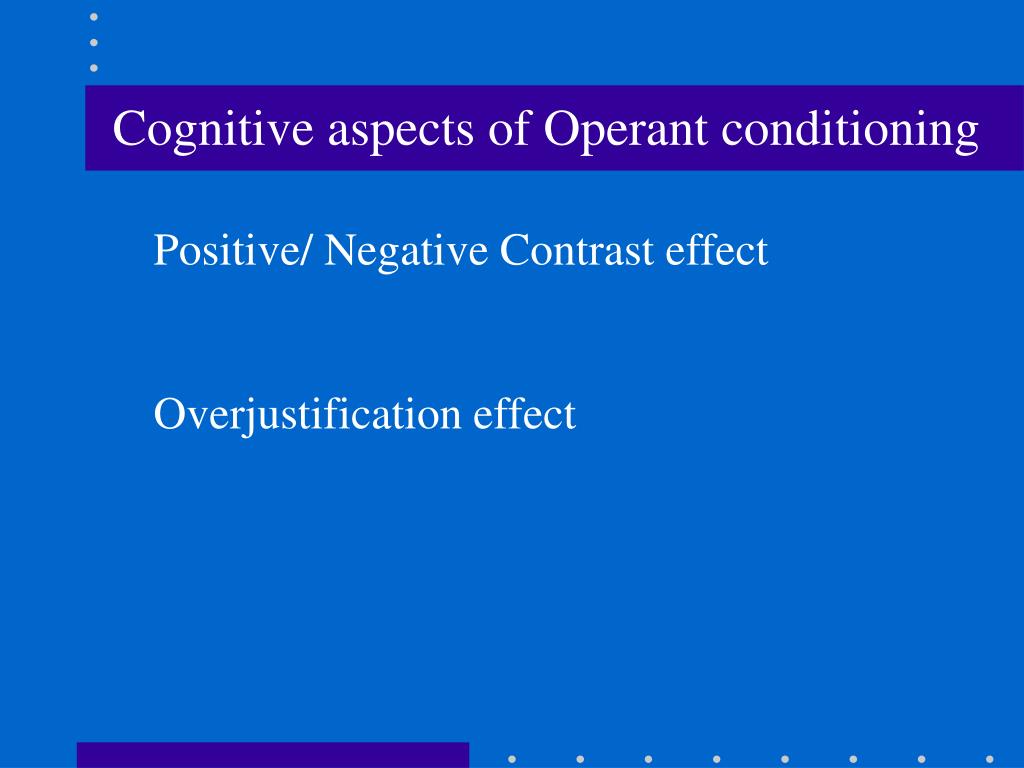 Cognitive aspects of Operant conditioning

Positive/ Negative Contrast effect

Overjustification effect